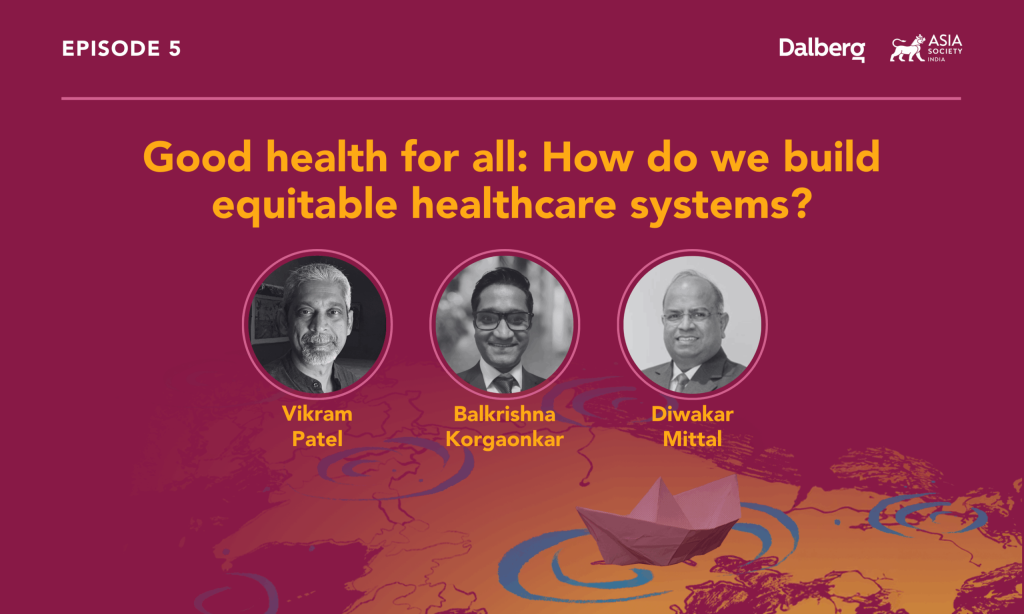 EPISODE 5

Dalberg

ASIA SOCIETY INDIA

Good health for all: How do we build equitable healthcare systems?

Vikram Patel

Balkrishna Korgaonkar

Diwakar Mittal